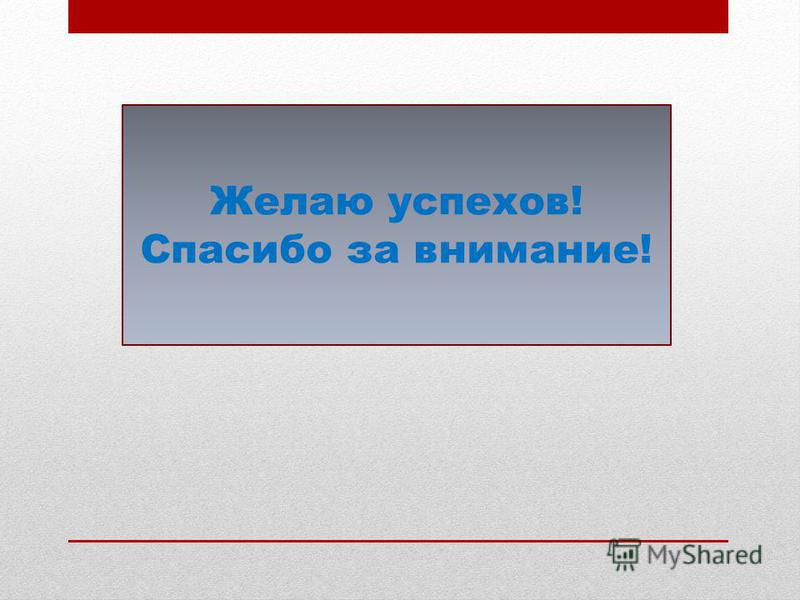 Желаю успехов!
Спасибо за внимание!

MyShared